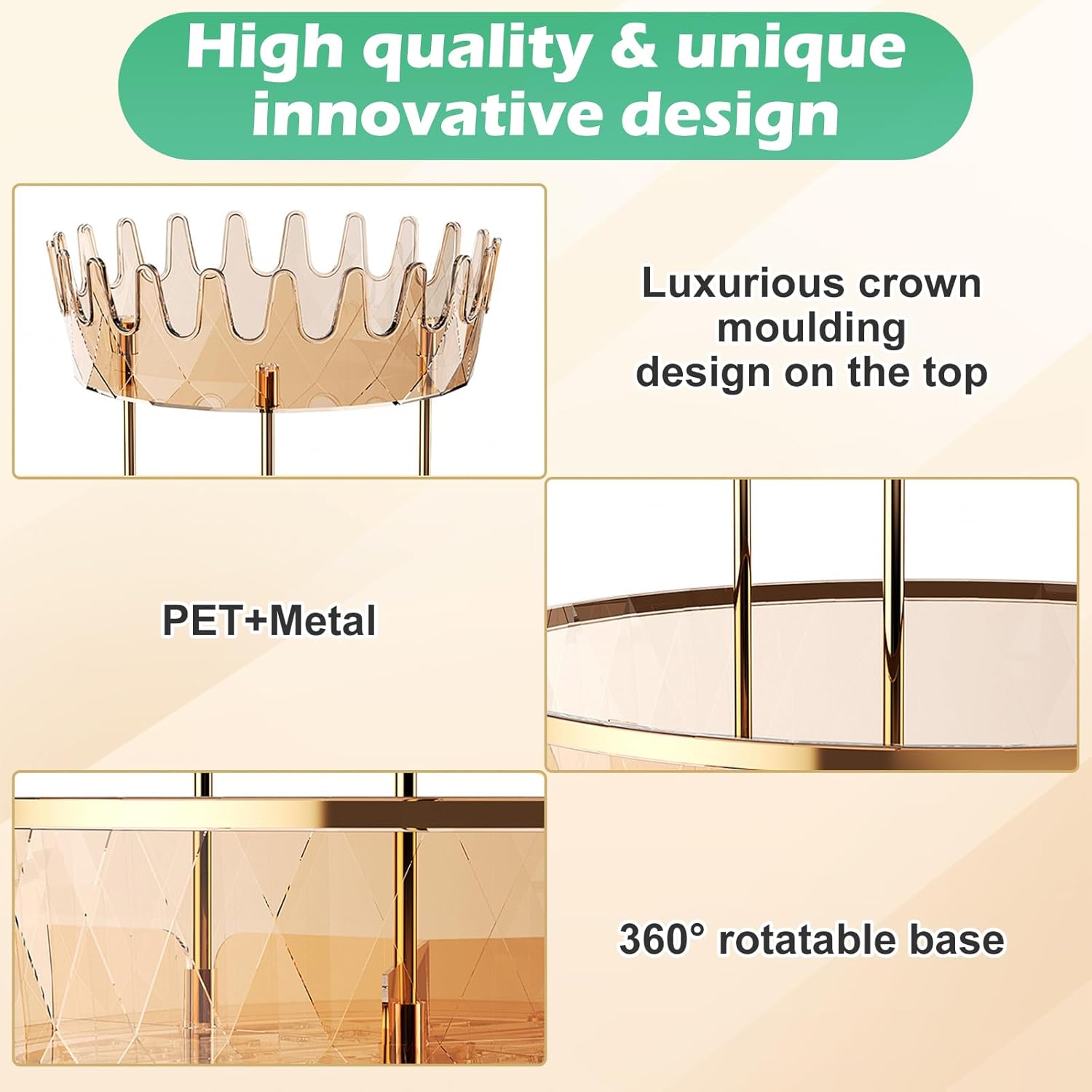 High quality & unique innovative design

Luxurious crown moulding design on the top

PET+Metal

360° rotatable base